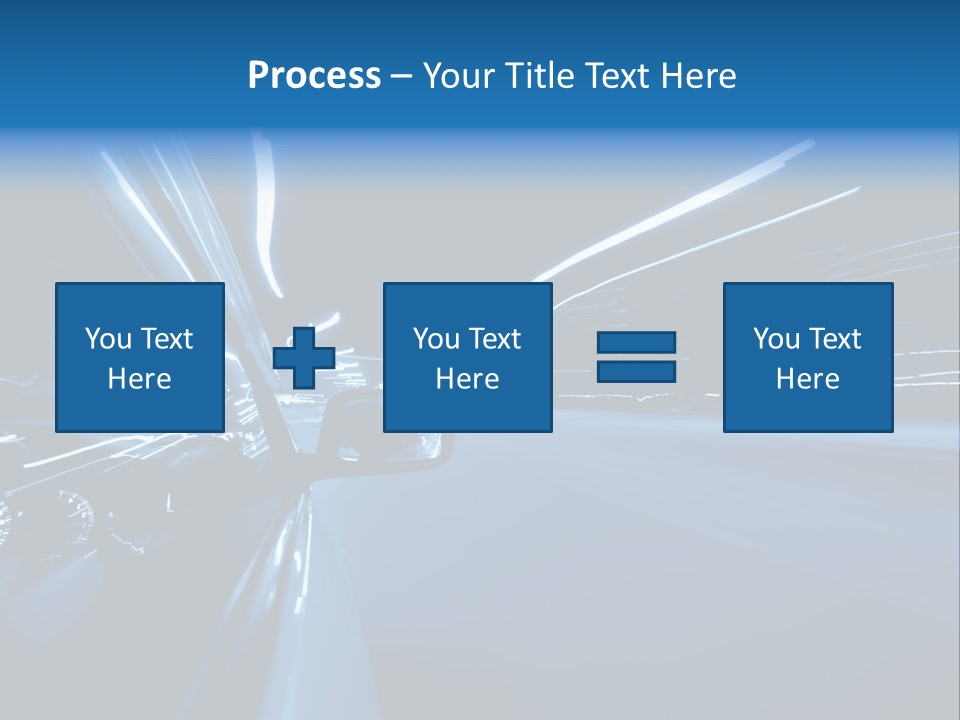 Process – Your Title Text Here

You Text Here

You Text Here

You Text Here